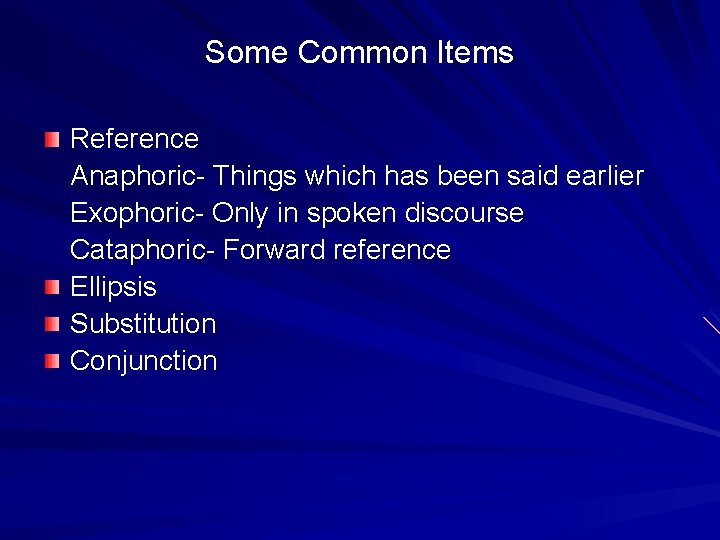 Some Common Items

Reference
Anaphoric- Things which has been said earlier
Exophoric- Only in spoken discourse
Cataphoric- Forward reference

Ellipsis

Substitution

Conjunction